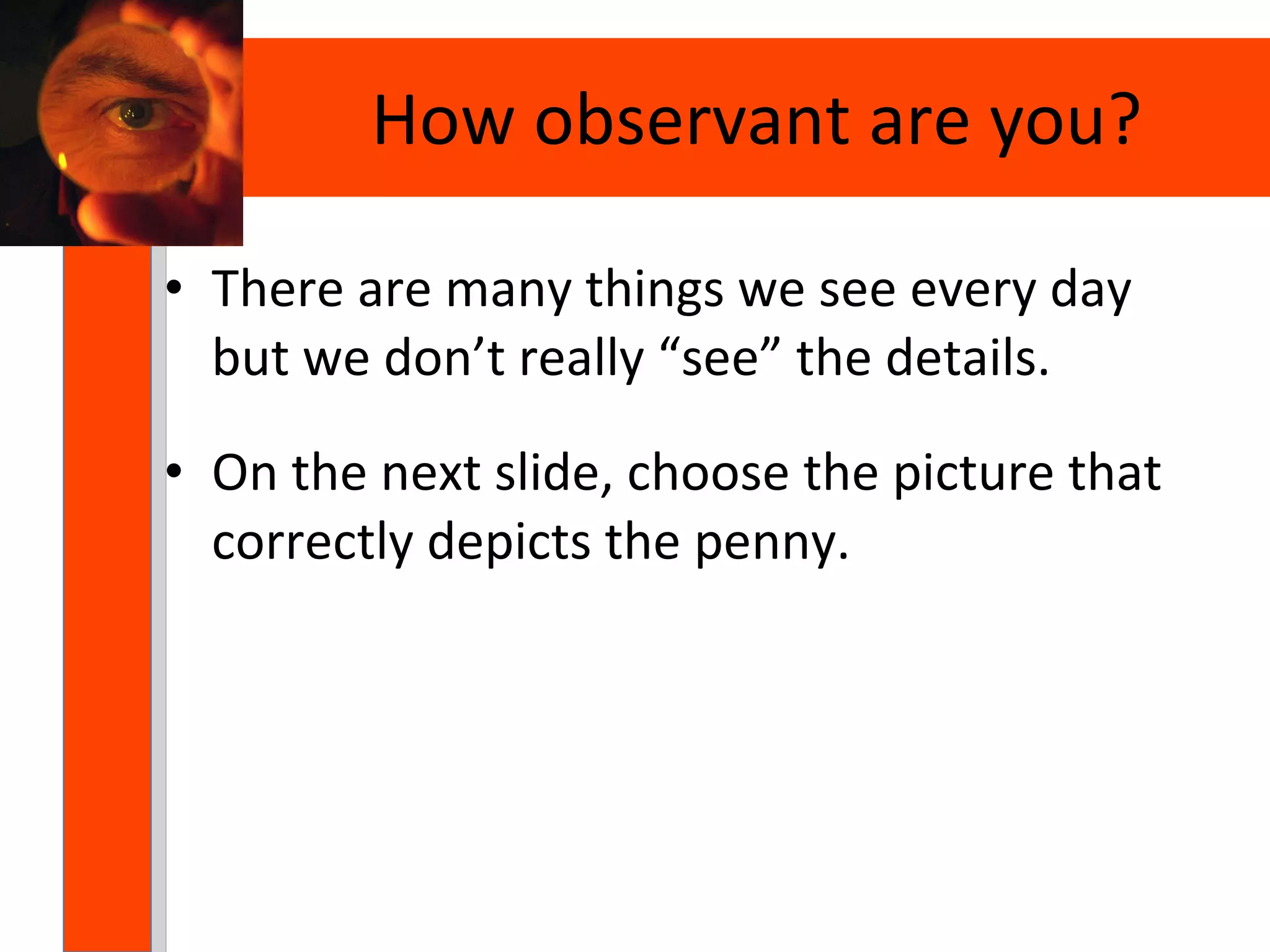 How observant are you?

• There are many things we see every day but we don’t really “see” the details.

• On the next slide, choose the picture that correctly depicts the penny.